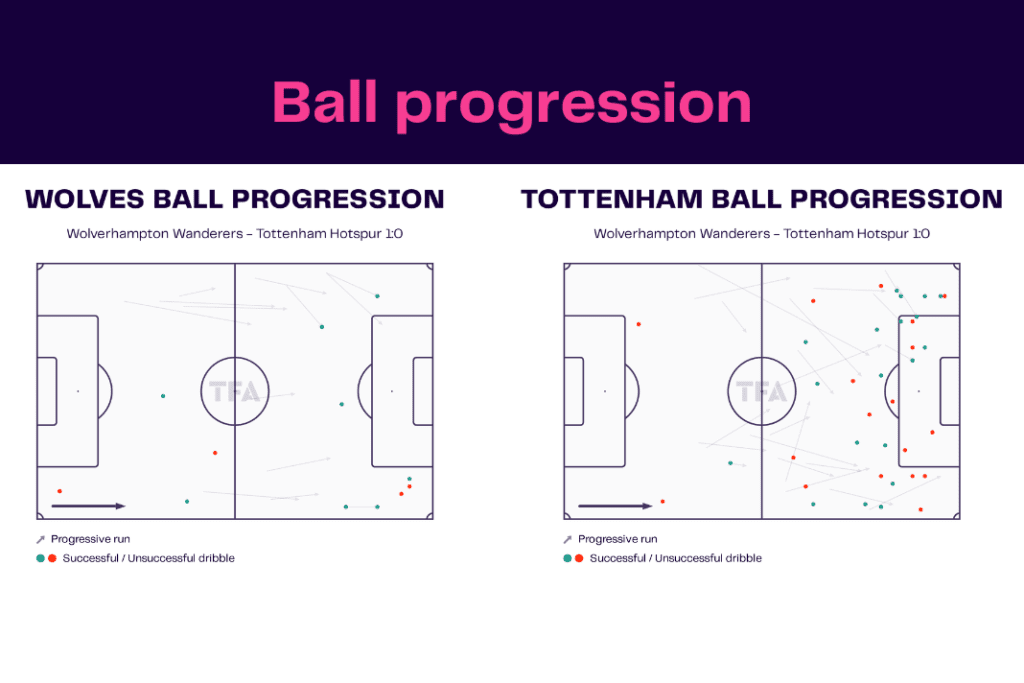 Ball progression

WOLVES BALL PROGRESSION

Wolverhampton Wanderers – Tottenham Hotspur 1:0

TFA

Progressive run

Successful / Unsuccessful dribble

TOTTENHAM BALL PROGRESSION

Wolverhampton Wanderers – Tottenham Hotspur 1:0

TFA

Progressive run

Successful / Unsuccessful dribble